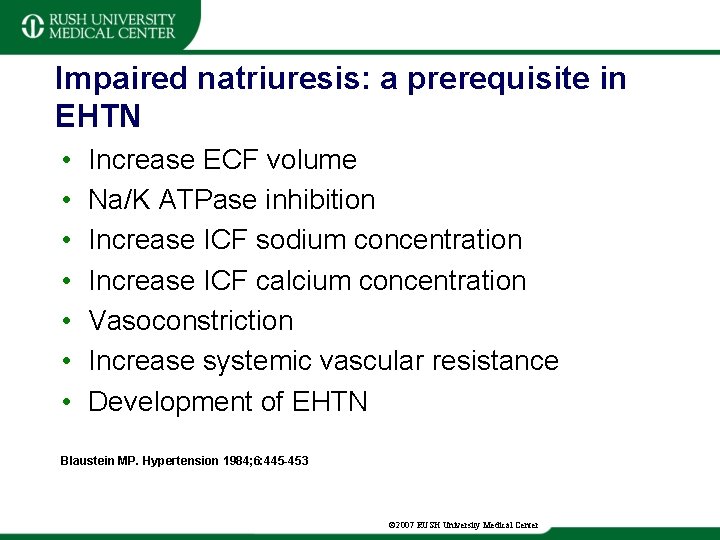 RUSH UNIVERSITY
MEDICAL CENTER

Impaired natriuresis: a prerequisite in EHTN

• Increase ECF volume
• Na/K ATPase inhibition
• Increase ICF sodium concentration
• Increase ICF calcium concentration
• Vasoconstriction
• Increase systemic vascular resistance
• Development of EHTN

Blaustein MP. Hypertension 1984;6:445-453

©2007 RUSH University Medical Center